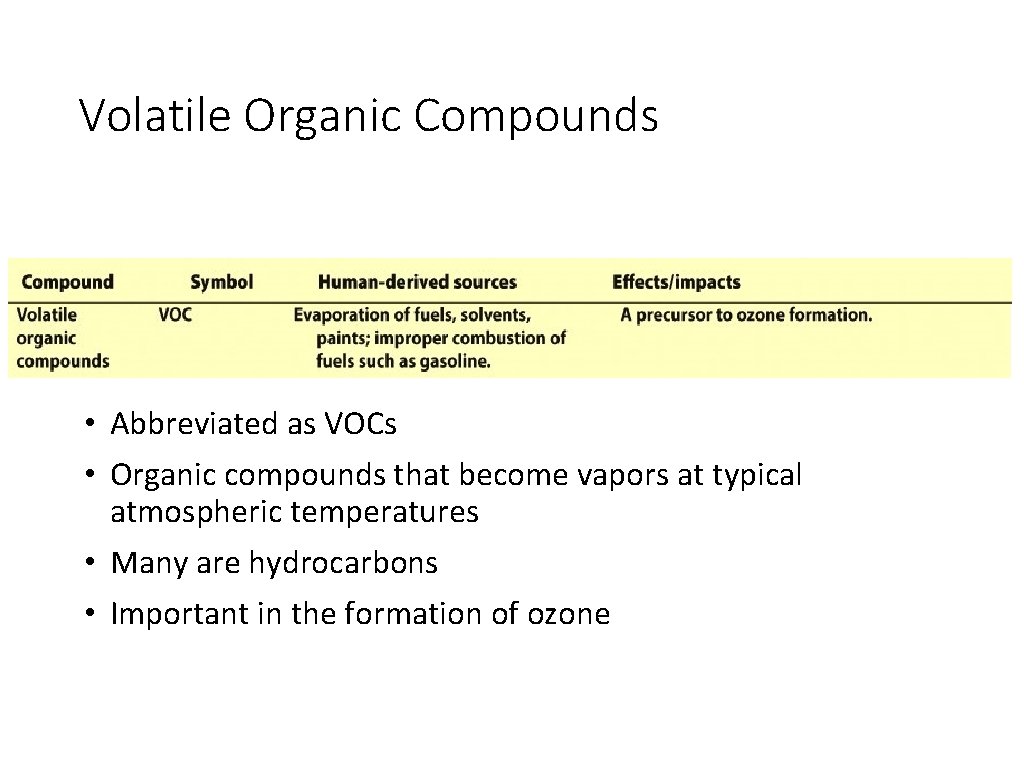 Volatile Organic Compounds

| Compound | Symbol | Human-derived sources | Effects/impacts |
|---|---|---|---|
| Volatile organic compounds | VOC | Evaporation of fuels, solvents, paints; improper combustion of fuels such as gasoline. | A precursor to ozone formation. |

• Abbreviated as VOCs
• Organic compounds that become vapors at typical atmospheric temperatures
• Many are hydrocarbons
• Important in the formation of ozone